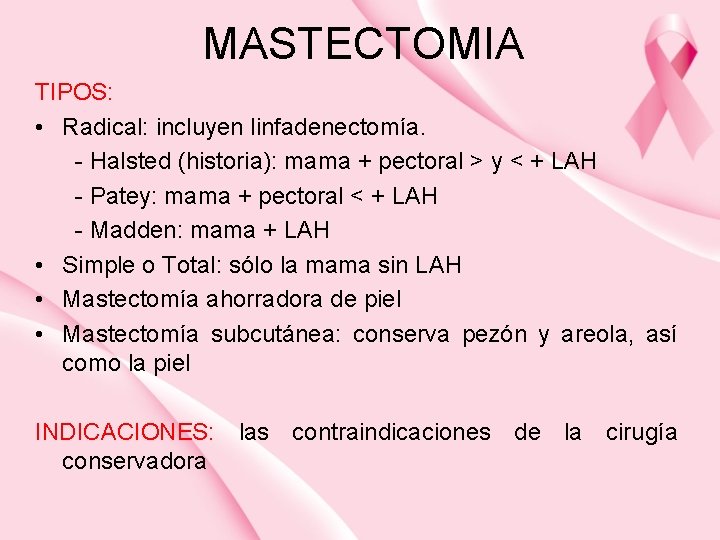 MASTECTOMIA

TIPOS:

• Radical: incluyen linfadenectomía.
- Halsted (historia): mama + pectoral > y < + LAH
- Patey: mama + pectoral < + LAH
- Madden: mama + LAH
• Simple o Total: sólo la mama sin LAH
• Mastectomía ahorradora de piel
• Mastectomía subcutánea: conserva pezón y areola, así como la piel

INDICACIONES: las contraindicaciones de la cirugía conservadora